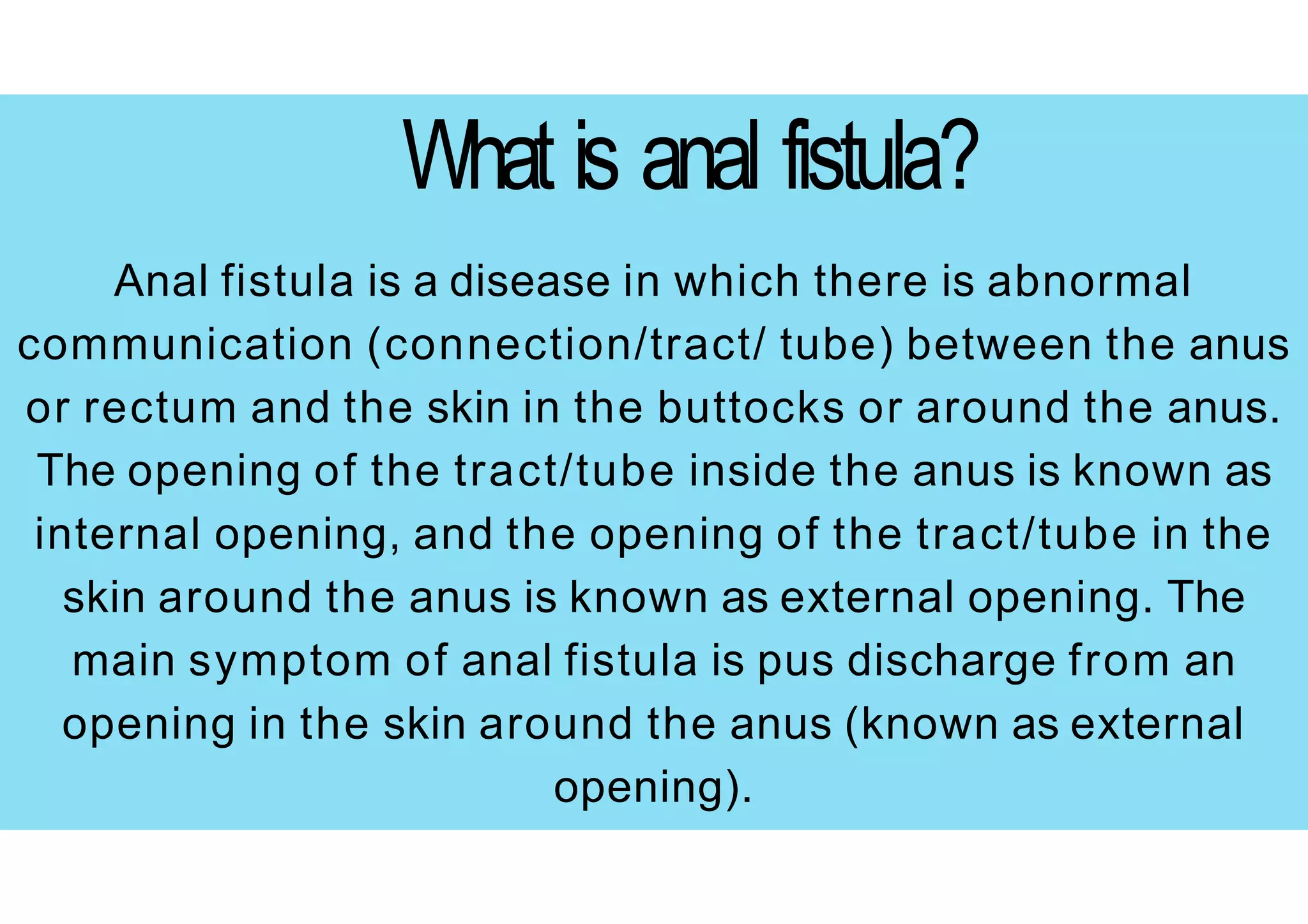 What is anal fistula?

Anal fistula is a disease in which there is abnormal communication (connection/tract/ tube) between the anus or rectum and the skin in the buttocks or around the anus. The opening of the tract/tube inside the anus is known as internal opening, and the opening of the tract/tube in the skin around the anus is known as external opening. The main symptom of anal fistula is pus discharge from an opening in the skin around the anus (known as external opening).